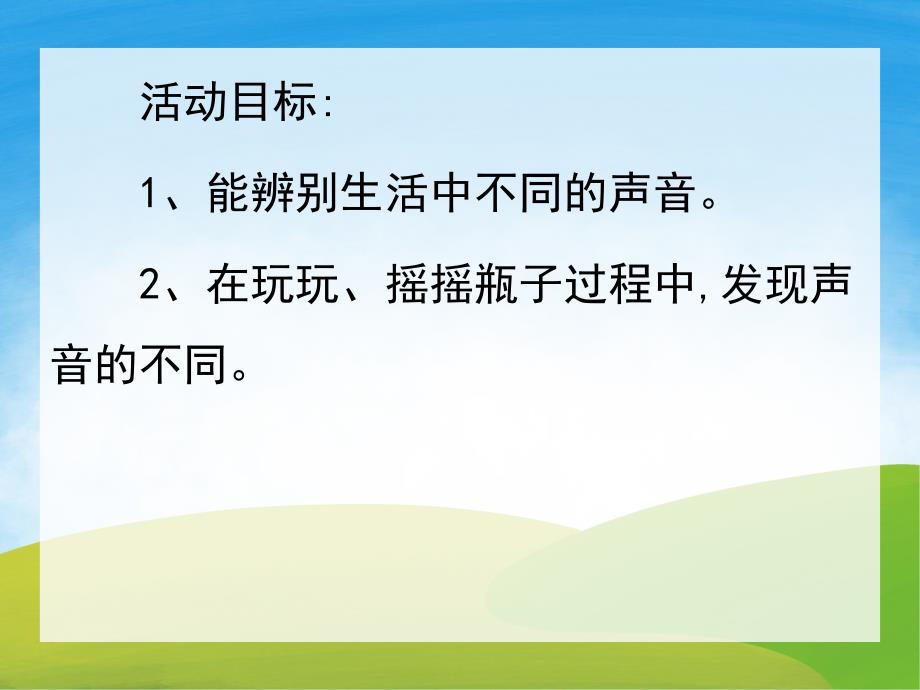 活动目标:

1、能辨别生活中不同的声音。

2、在玩玩、摇摇瓶子过程中,发现声音的不同。